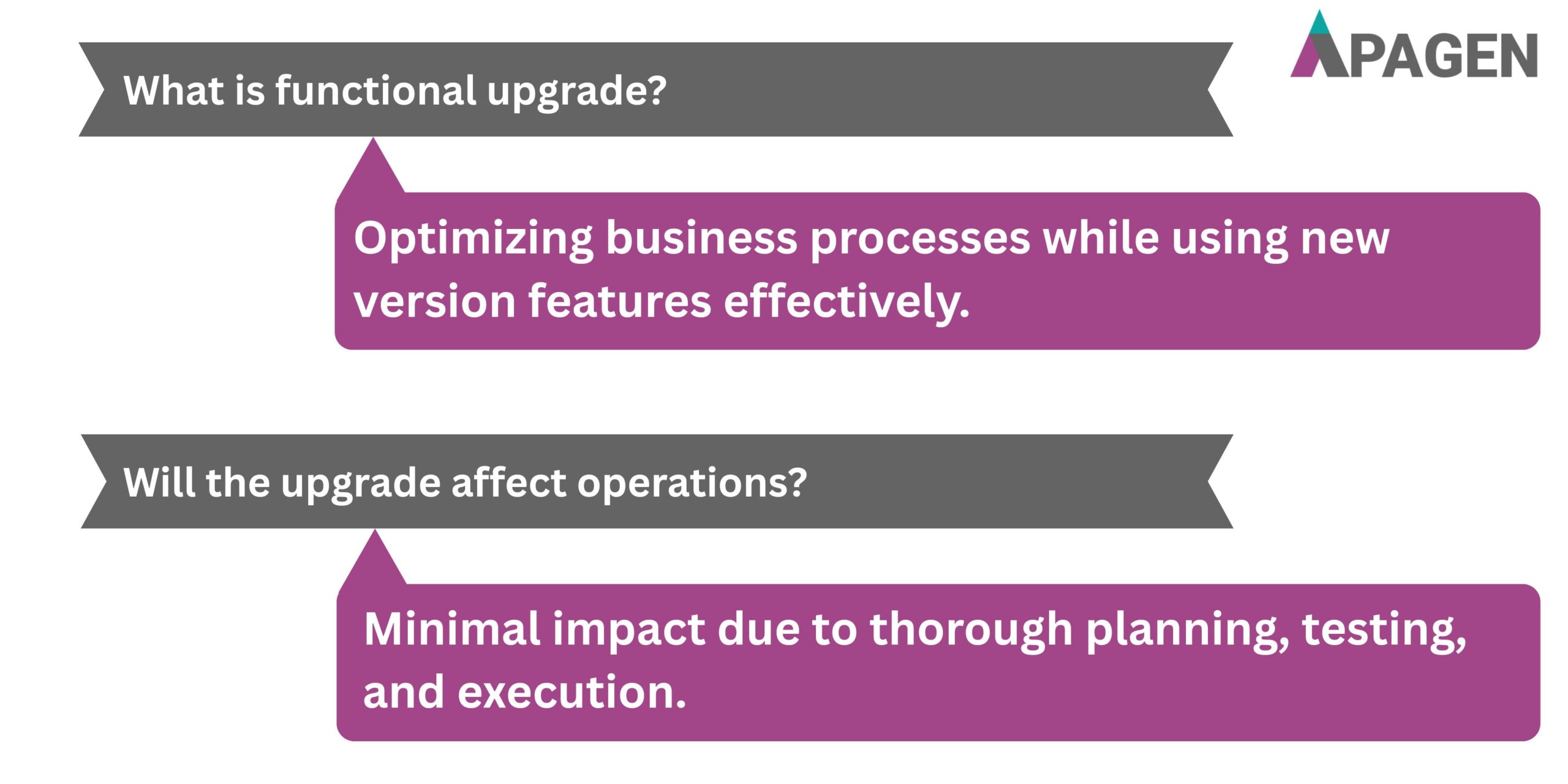 APAGEN

What is functional upgrade?

Optimizing business processes while using new version features effectively.

Will the upgrade affect operations?

Minimal impact due to thorough planning, testing, and execution.